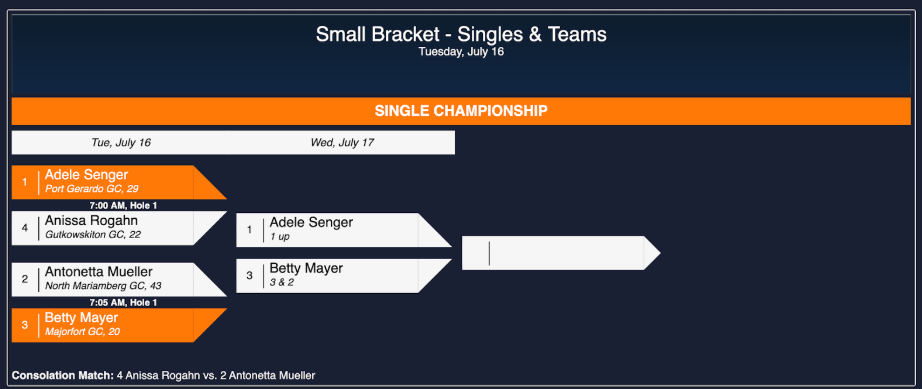 Small Bracket - Singles & Teams
Tuesday, July 16

SINGLE CHAMPIONSHIP

Tue, July 16

Wed, July 17

1 Adele Senger
Port Gerardo GC, 29

7:00 AM, Hole 1

4 Anissa Rogahn
Gutkowskiton GC, 22

2 Antonetta Mueller
North Mariamberg GC, 43

7:05 AM, Hole 1

3 Betty Mayer
Majorfort GC, 20

1 Adele Senger
1 up

3 Betty Mayer
3 & 2

Consolation Match: 4 Anissa Rogahn vs. 2 Antonetta Mueller